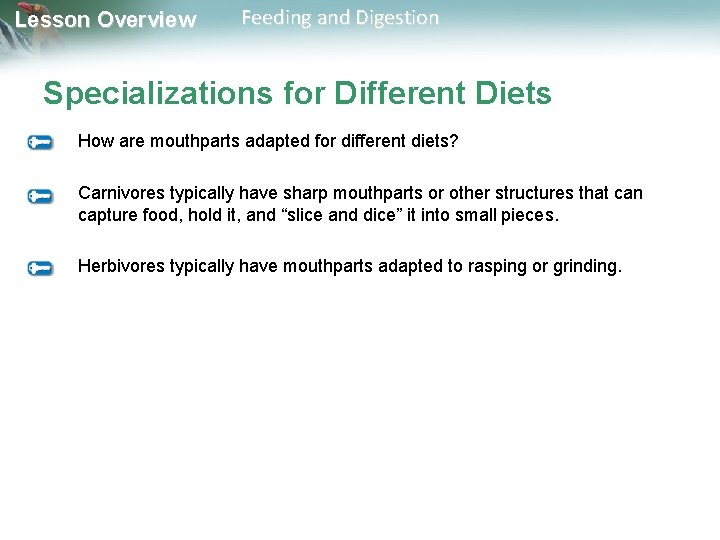 Lesson Overview Feeding and Digestion

Specializations for Different Diets

How are mouthparts adapted for different diets?

Carnivores typically have sharp mouthparts or other structures that can capture food, hold it, and “slice and dice” it into small pieces.

Herbivores typically have mouthparts adapted to rasping or grinding.